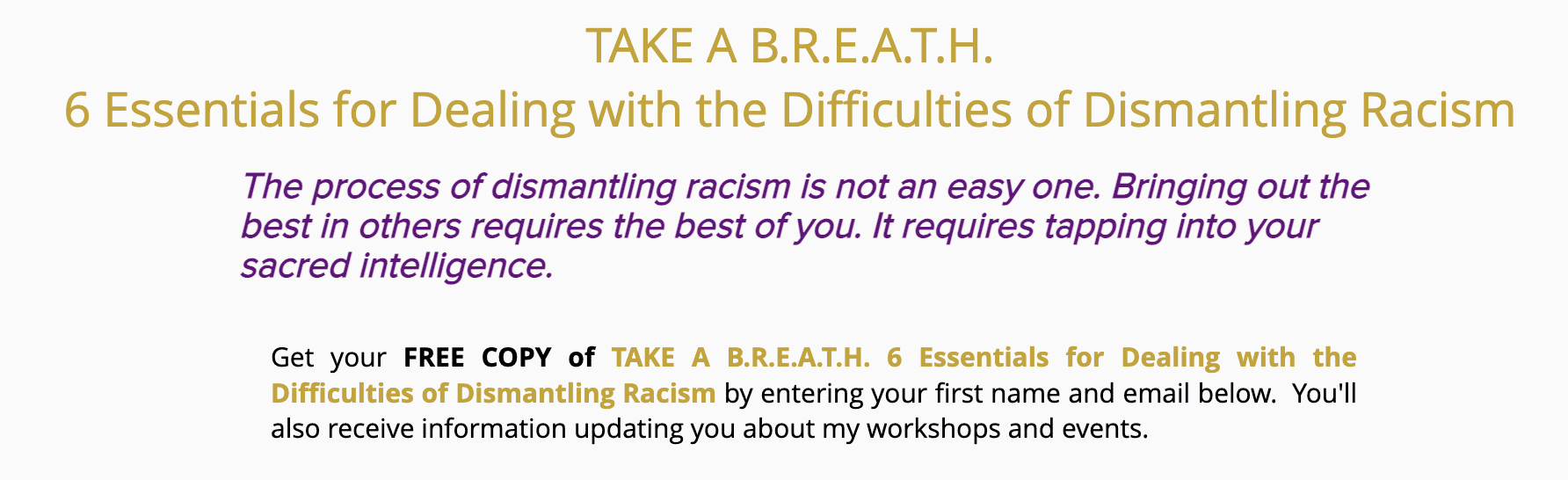 TAKE A B.R.E.A.T.H.
6 Essentials for Dealing with the Difficulties of Dismantling Racism

The process of dismantling racism is not an easy one. Bringing out the best in others requires the best of you. It requires tapping into your sacred intelligence.

Get your FREE COPY of TAKE A B.R.E.A.T.H. 6 Essentials for Dealing with the Difficulties of Dismantling Racism by entering your first name and email below. You'll also receive information updating you about my workshops and events.